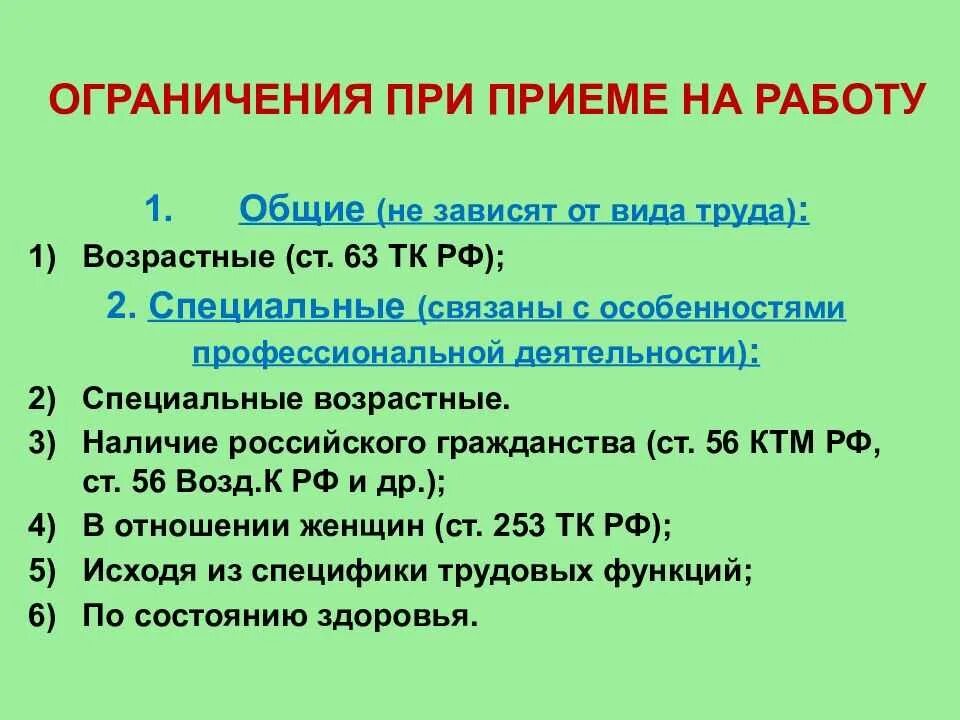 ОГРАНИЧЕНИЯ ПРИ ПРИЕМЕ НА РАБОТУ

1. Общие (не зависят от вида труда):

1) Возрастные (ст. 63 ТК РФ);

2. Специальные (связаны с особенностями профессиональной деятельности):

2) Специальные возрастные.
3) Наличие российского гражданства (ст. 56 КТМ РФ, ст. 56 Возд.К РФ и др.);
4) В отношении женщин (ст. 253 ТК РФ);
5) Исходя из специфики трудовых функций;
6) По состоянию здоровья.